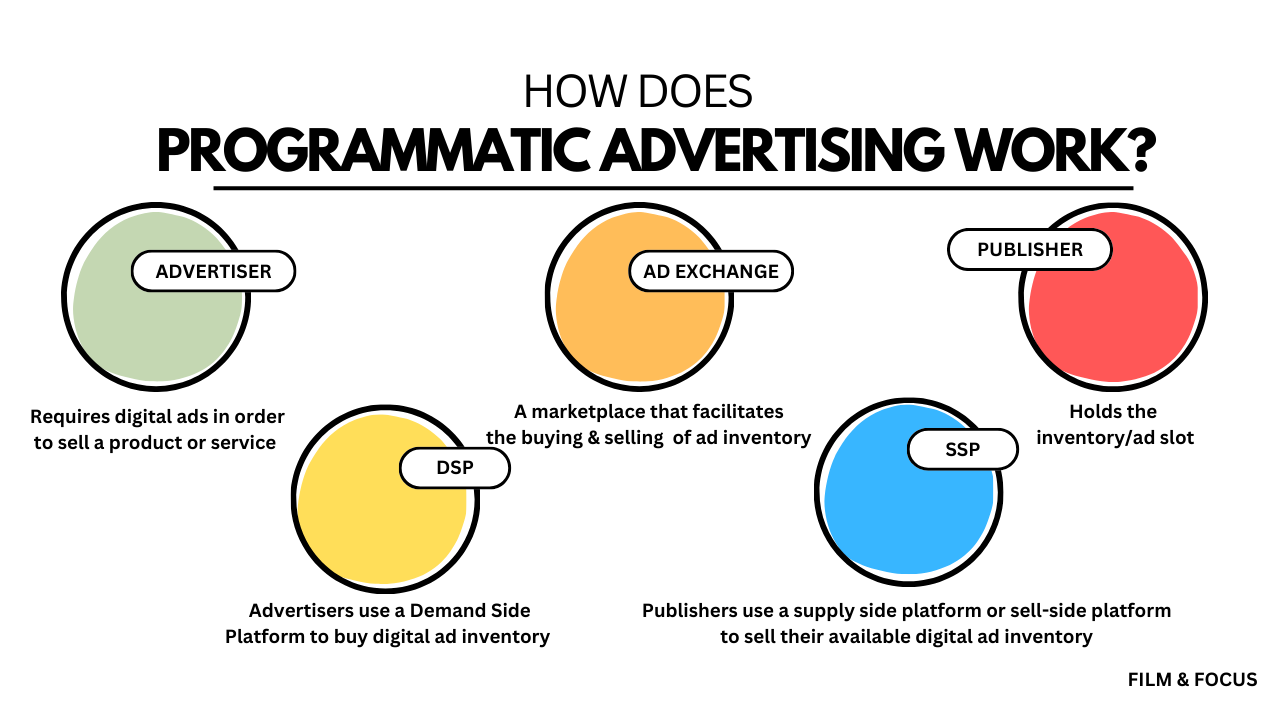 HOW DOES
PROGRAMMATIC ADVERTISING WORK?

ADVERTISER

Requires digital ads in order to sell a product or service

DSP

Advertisers use a Demand Side Platform to buy digital ad inventory

AD EXCHANGE

A marketplace that facilitates the buying & selling  of ad inventory

SSP

Publishers use a supply side platform or sell-side platform to sell their available digital ad inventory

PUBLISHER

Holds the inventory/ad slot

FILM & FOCUS